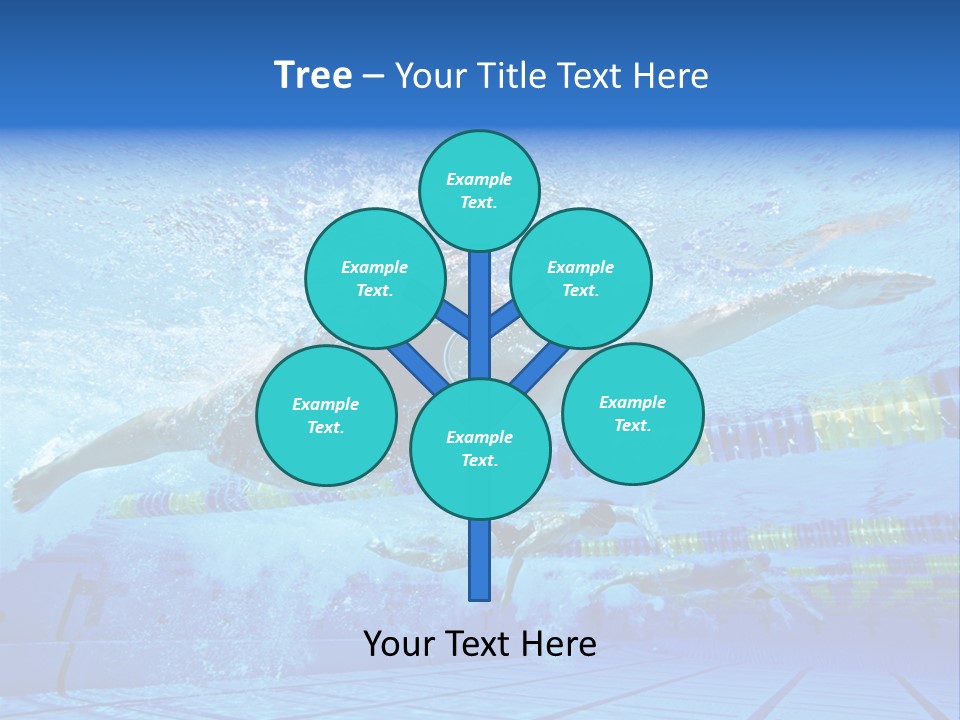 Tree – Your Title Text Here

Example Text.

Example Text.

Example Text.

Example Text.

Example Text.

Example Text.

Your Text Here